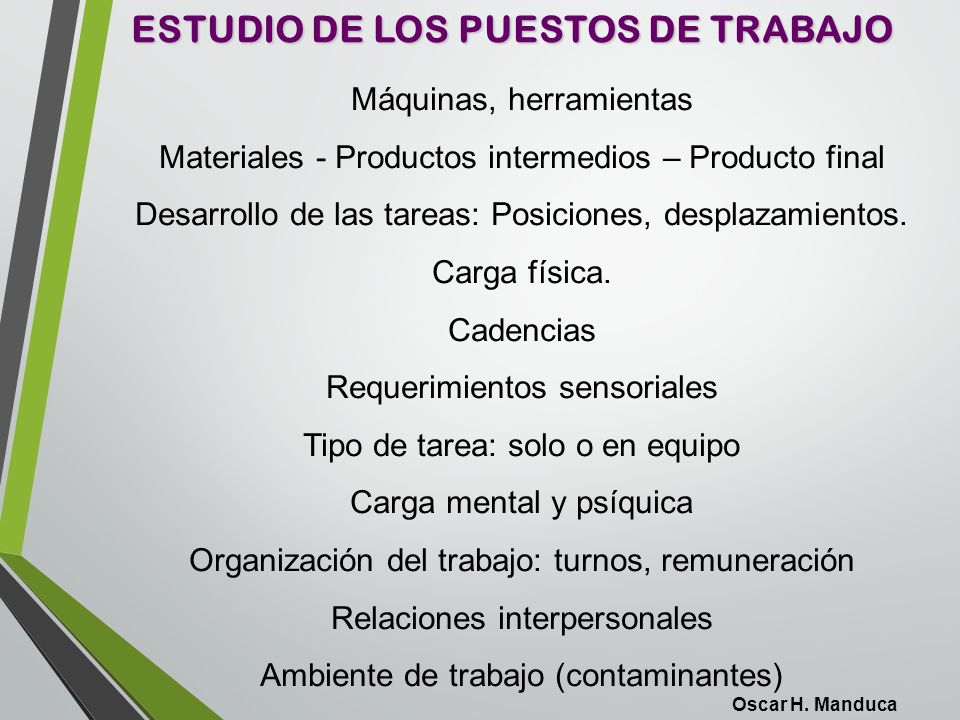 ESTUDIO DE LOS PUESTOS DE TRABAJO

Máquinas, herramientas

Materiales - Productos intermedios – Producto final

Desarrollo de las tareas: Posiciones, desplazamientos.

Carga física.

Cadencias

Requerimientos sensoriales

Tipo de tarea: solo o en equipo

Carga mental y psíquica

Organización del trabajo: turnos, remuneración

Relaciones interpersonales

Ambiente de trabajo (contaminantes)

Oscar H. Manduca